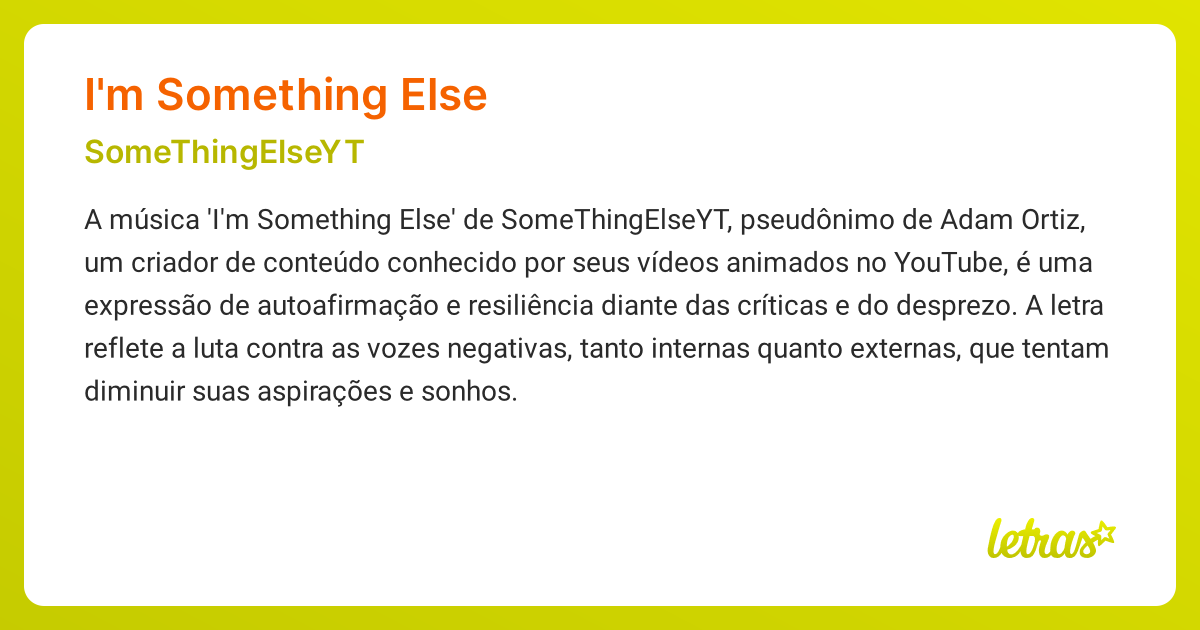 I'm Something Else

SomeThingElseYT

A música 'I'm Something Else' de SomeThingElseYT, pseudônimo de Adam Ortiz, um criador de conteúdo conhecido por seus vídeos animados no YouTube, é uma expressão de autoafirmação e resiliência diante das críticas e do desprezo. A letra reflete a luta contra as vozes negativas, tanto internas quanto externas, que tentam diminuir suas aspirações e sonhos.

letras